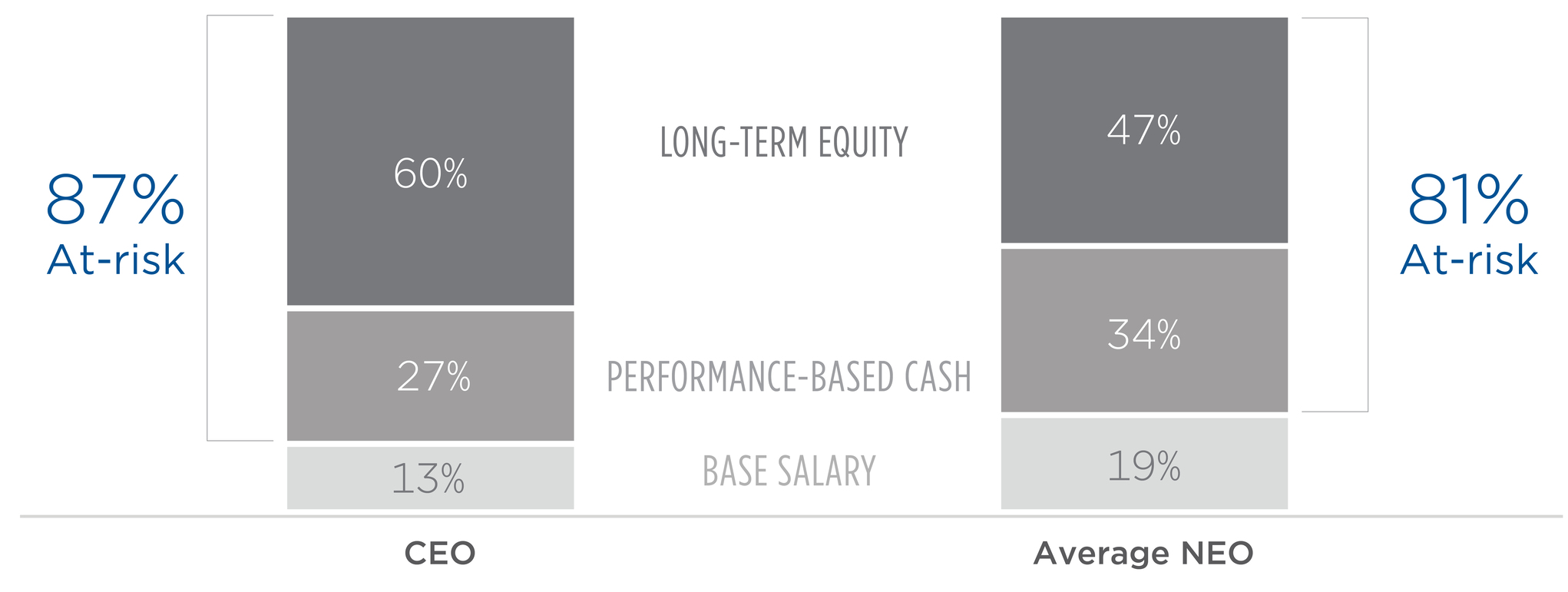 87%
At-risk

60%

27%

13%

LONG-TERM EQUITY

PERFORMANCE-BASED CASH

BASE SALARY

47%

34%

19%

81%
At-risk

CEO

Average NEO